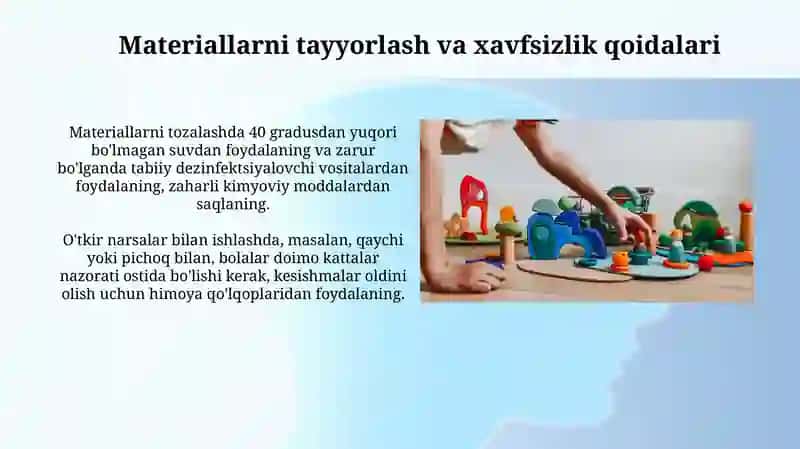 Materiallarni tayyorlash va xavfsizlik qoidalari

Materiallarni tozalashda 40 gradusdan yuqori bo'lmagan suvdan foydalaning va zarur bo'lganda tabiiy dezinfektsiyalovchi vositalardan foydalaning, zaharli kimyoviy moddalardan saqlaning.

O'tkir narsalar bilan ishlashda, masalan, qaychi yoki pichoq bilan, bolalar doimo kattalar nazorati ostida bo'lishi kerak, kesishmalar oldini olish uchun himoya qo'lqoplaridan foydalaning.